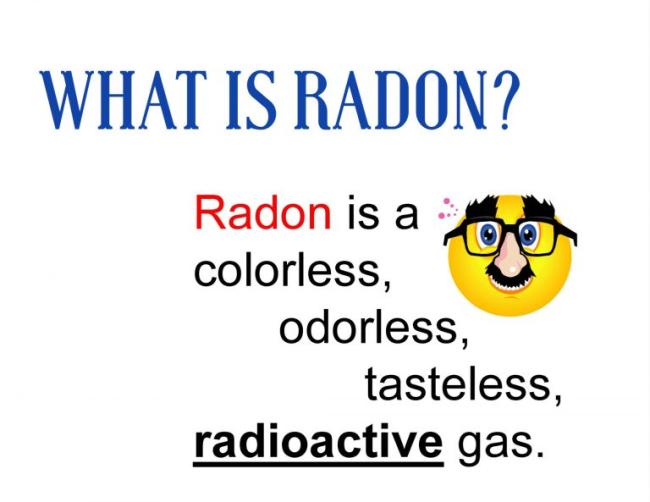 WHAT IS RADON?

Radon is a colorless, odorless, tasteless, radioactive gas.